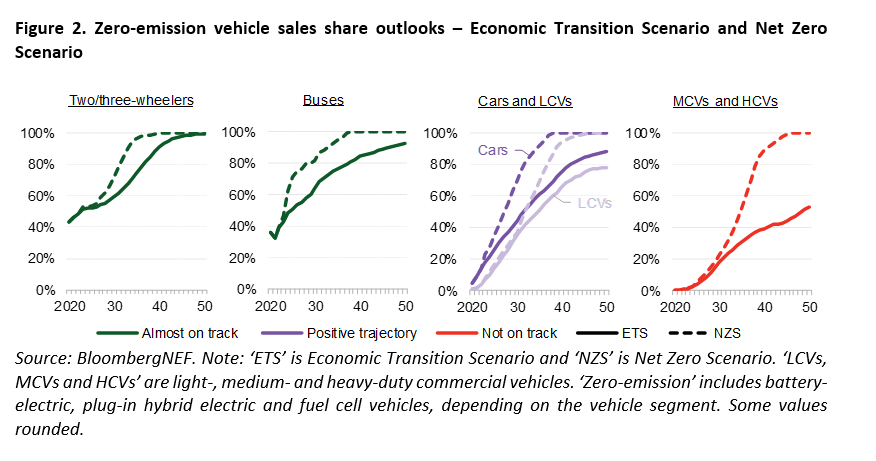 Figure 2. Zero-emission vehicle sales share outlooks – Economic Transition Scenario and Net Zero Scenario

Two/three-wheelers

100%
80%
60%
40%
20%
0%
2020 30 40 50

Buses

100%
80%
60%
40%
20%
0%
2020 30 40 50

Cars and LCVs

100%
80%
60%
40%
20%
0%
Cars
LCVs
2020 30 40 50

MCVs and HCVs

100%
80%
60%
40%
20%
0%
2020 30 40 50

Almost on track
Positive trajectory
Not on track
ETS
NZS

Source: BloombergNEF. Note: 'ETS' is Economic Transition Scenario and 'NZS' is Net Zero Scenario. 'LCVs, MCVs and HCVs' are light-, medium- and heavy-duty commercial vehicles. 'Zero-emission' includes battery-electric, plug-in hybrid electric and fuel cell vehicles, depending on the vehicle segment. Some values rounded.